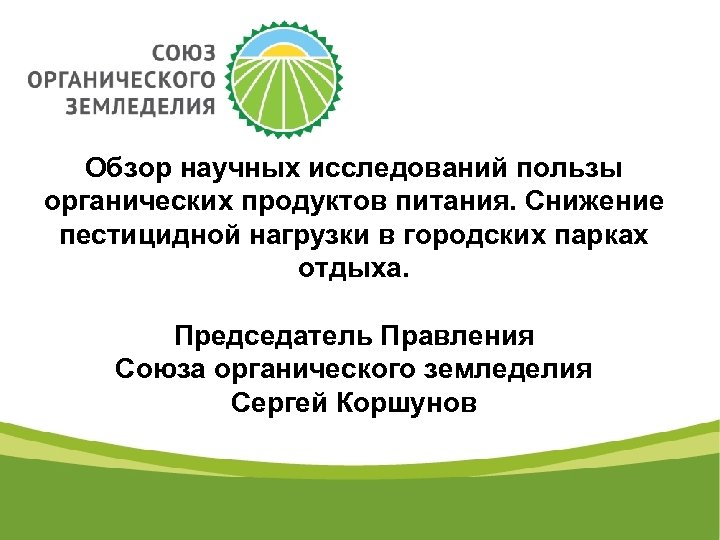 СОЮЗ
ОРГАНИЧЕСКОГО
ЗЕМЛЕДЕЛИЯ

Обзор научных исследований пользы органических продуктов питания. Снижение пестицидной нагрузки в городских парках отдыха.

Председатель Правления
Союза органического земледелия
Сергей Коршунов